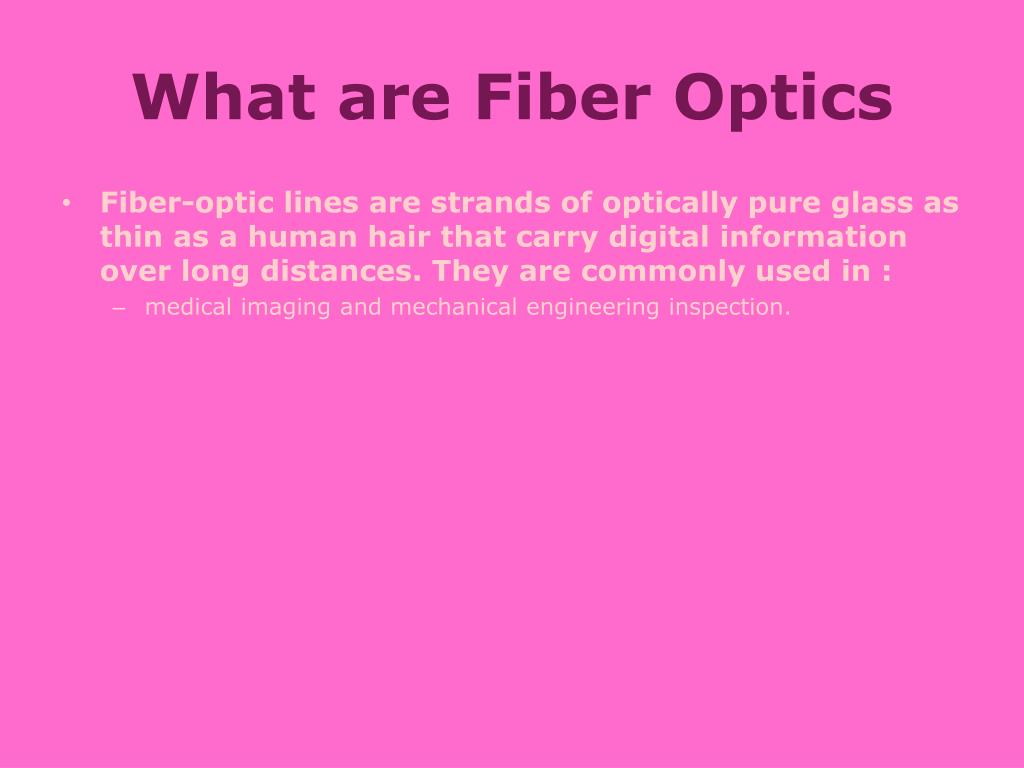 What are Fiber Optics

• Fiber-optic lines are strands of optically pure glass as thin as a human hair that carry digital information over long distances. They are commonly used in :

– medical imaging and mechanical engineering inspection.